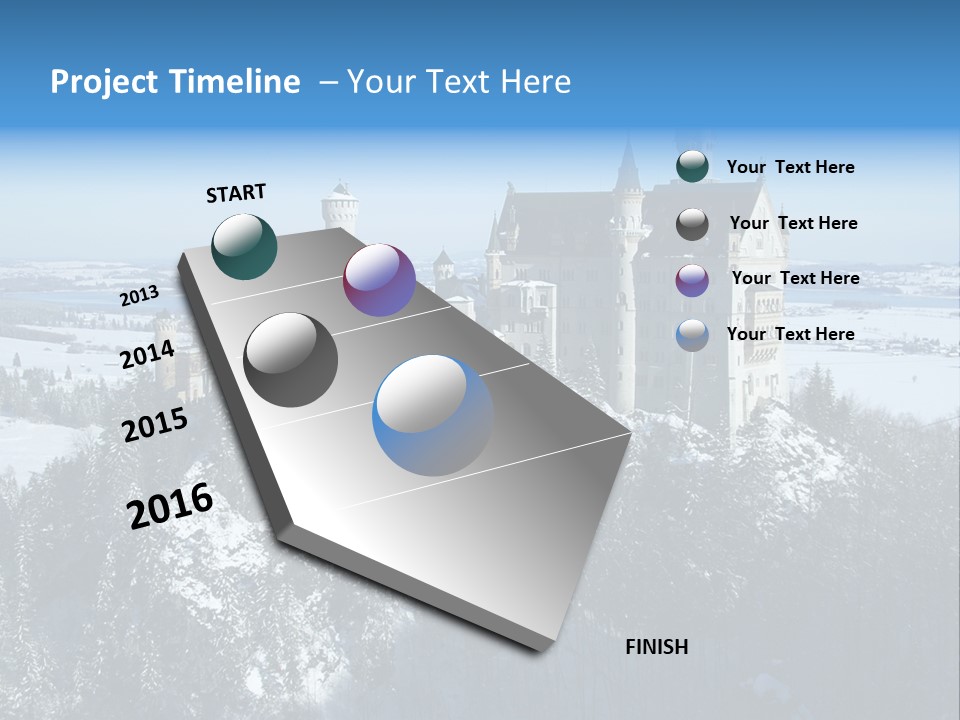 Project Timeline – Your Text Here

START

2013

2014

2015

2016

FINISH

Your Text Here

Your Text Here

Your Text Here

Your Text Here